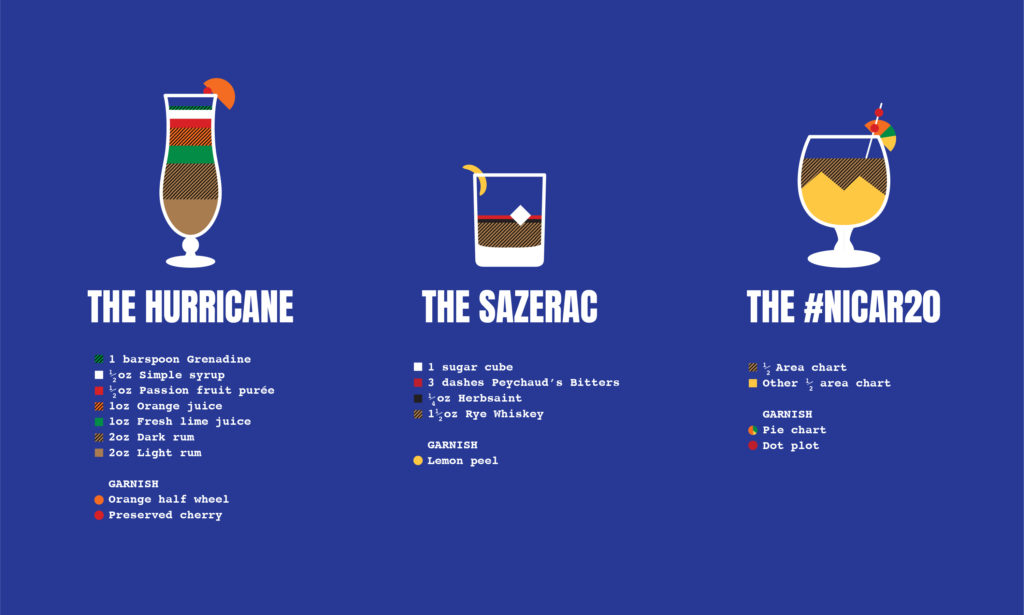 THE HURRICANE

1 barspoon Grenadine
$\frac{1}{2}$oz Simple syrup
$\frac{1}{2}$oz Passion fruit purée
1oz Orange juice
1oz Fresh lime juice
2oz Dark rum
2oz Light rum

GARNISH
Orange half wheel
Preserved cherry

THE SAZERAC

1 sugar cube
3 dashes Peychaud's Bitters
$\frac{1}{4}$oz Herbsaint
$1\frac{1}{2}$oz Rye Whiskey

GARNISH
Lemon peel

THE #NICAR20

$\frac{1}{2}$ Area chart
Other $\frac{1}{2}$ area chart

GARNISH
Pie chart
Dot plot